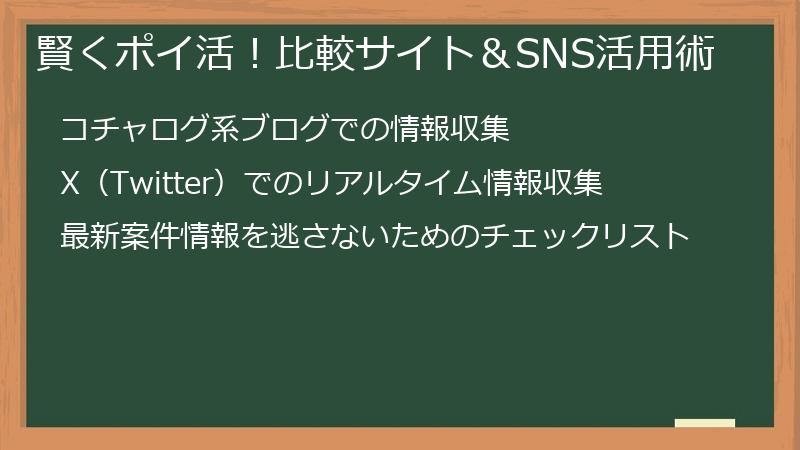 賢くポイ活！比較サイト＆SNS活用術

コチャログ系ブログでの情報収集

X（Twitter）でのリアルタイム情報収集

最新案件情報を逃さないためのチェックリスト